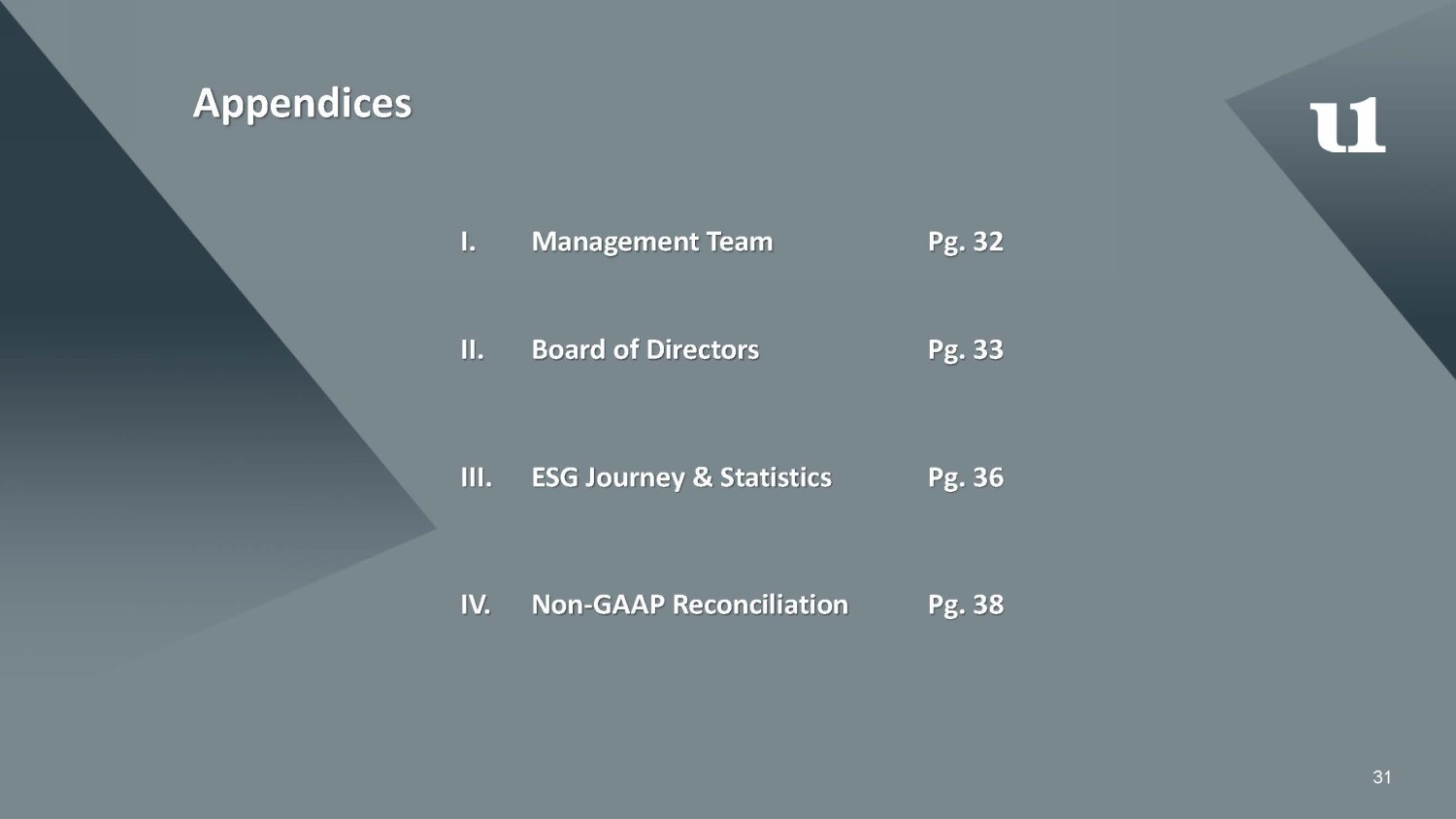 Appendices

u1

I. Management Team Pg. 32

II. Board of Directors Pg. 33

III. ESG Journey & Statistics Pg. 36

IV. Non-GAAP Reconciliation Pg. 38

31